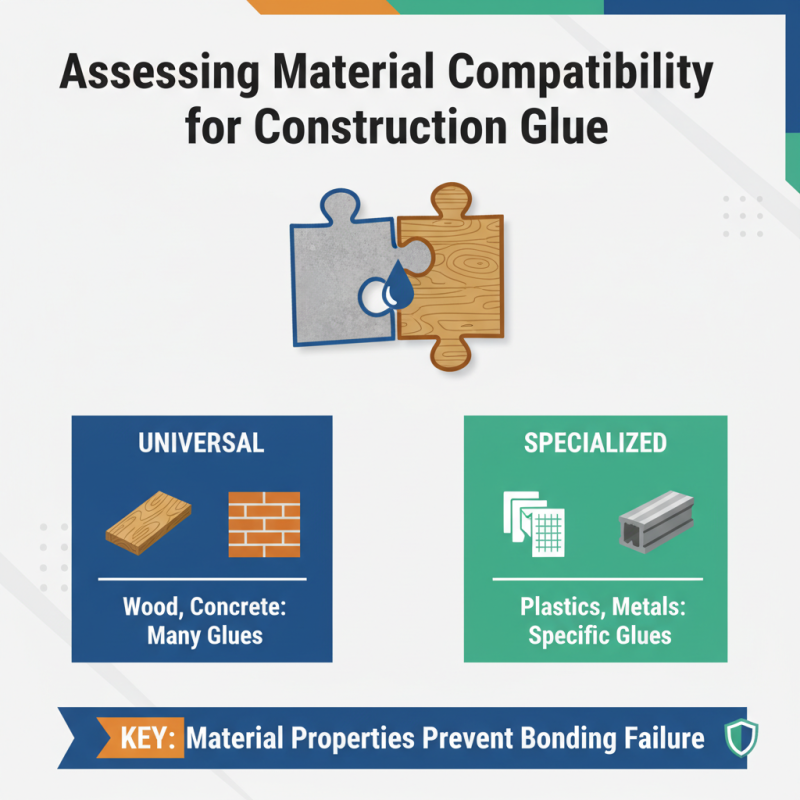 Assessing Material Compatibility for Construction Glue

UNIVERSAL

Wood, Concrete: Many Glues

SPECIALIZED

Plastics, Metals: Specific Glues

KEY: Material Properties Prevent Bonding Failure